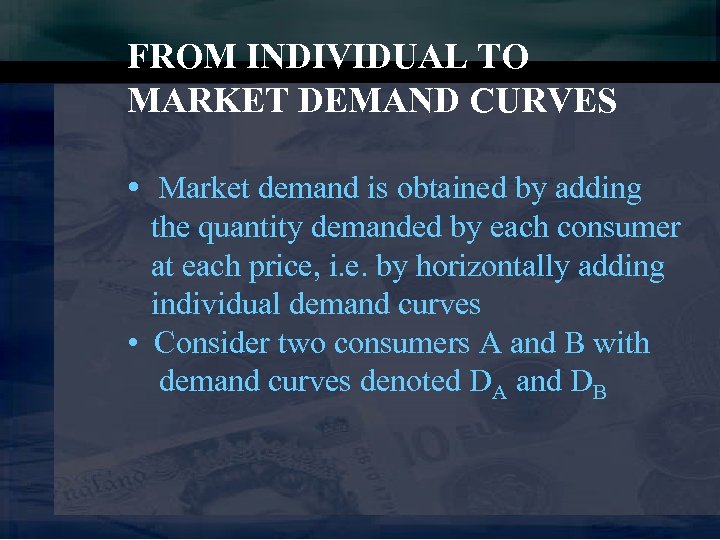 FROM INDIVIDUAL TO MARKET DEMAND CURVES

• Market demand is obtained by adding the quantity demanded by each consumer at each price, i.e. by horizontally adding individual demand curves
• Consider two consumers A and B with demand curves denoted $D_A$ and $D_B$